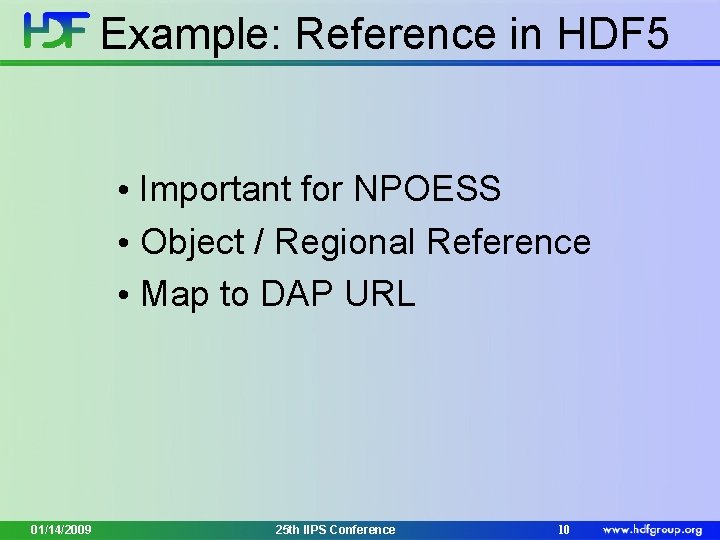 HDF Example: Reference in HDF5

• Important for NPOESS
• Object / Regional Reference
• Map to DAP URL

01/14/2009 25th IIPS Conference 10 www.hdfgroup.org